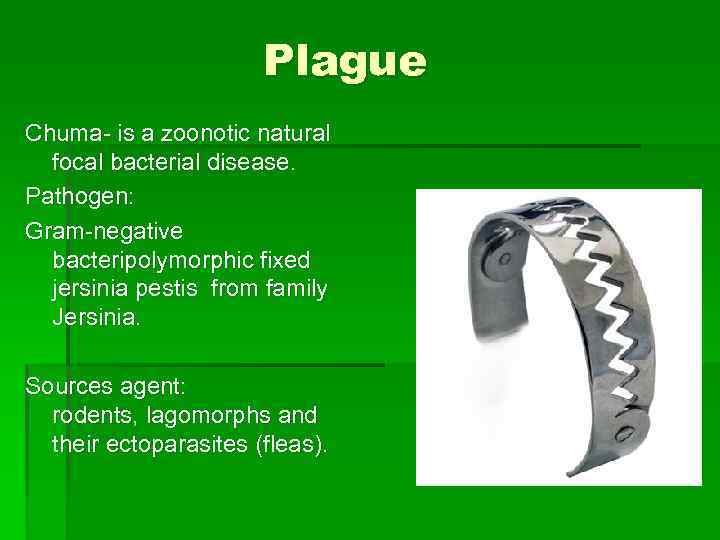 Plague

Chuma- is a zoonotic natural focal bacterial disease.

Pathogen:

Gram-negative bacteripolymorphic fixed jersinia pestis from family Jersinia.

Sources agent:
rodents, lagomorphs and their ectoparasites (fleas).